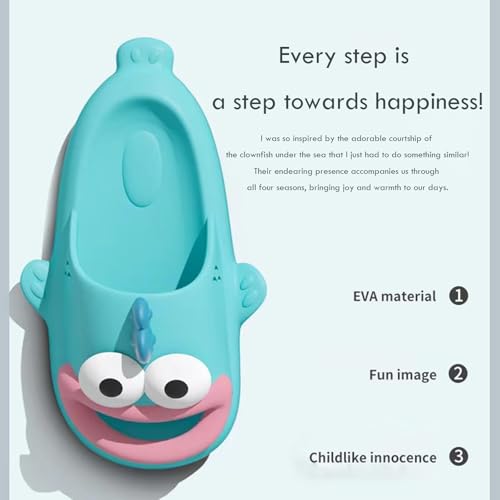 Every step is
a step towards happiness!

I was so inspired by the adorable courtship of the clownfish under the sea that I just had to do something similar! Their endearing presence accompanies us through all four seasons, bringing joy and warmth to our days.

EVA material ❶

Fun image ❷

Childlike innocence ❸